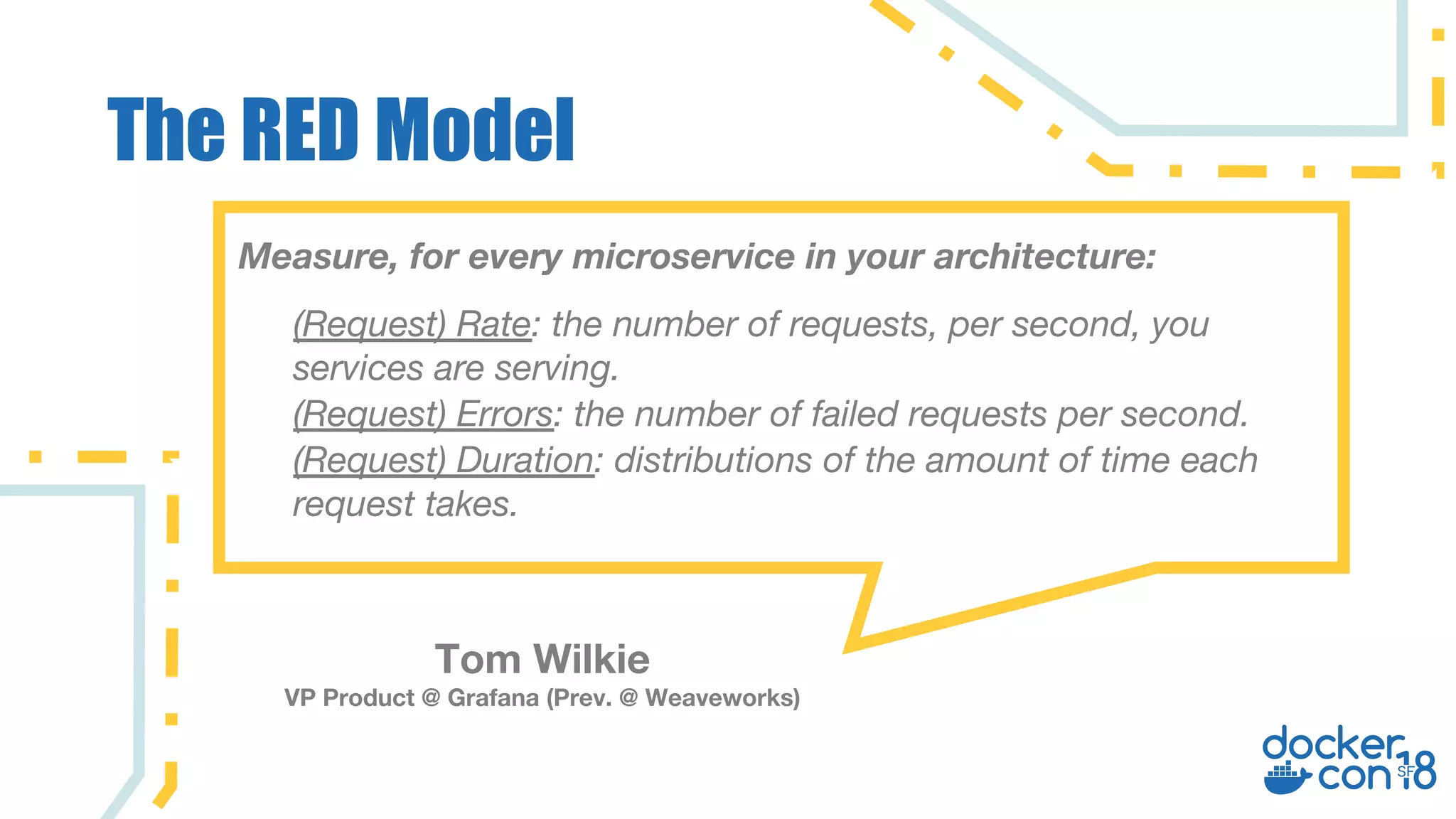 The RED Model

Measure, for every microservice in your architecture:

(Request) Rate: the number of requests, per second, you services are serving.
(Request) Errors: the number of failed requests per second.
(Request) Duration: distributions of the amount of time each request takes.

Tom Wilkie
VP Product @ Grafana (Prev. @ Weaveworks)

docker con SF 18